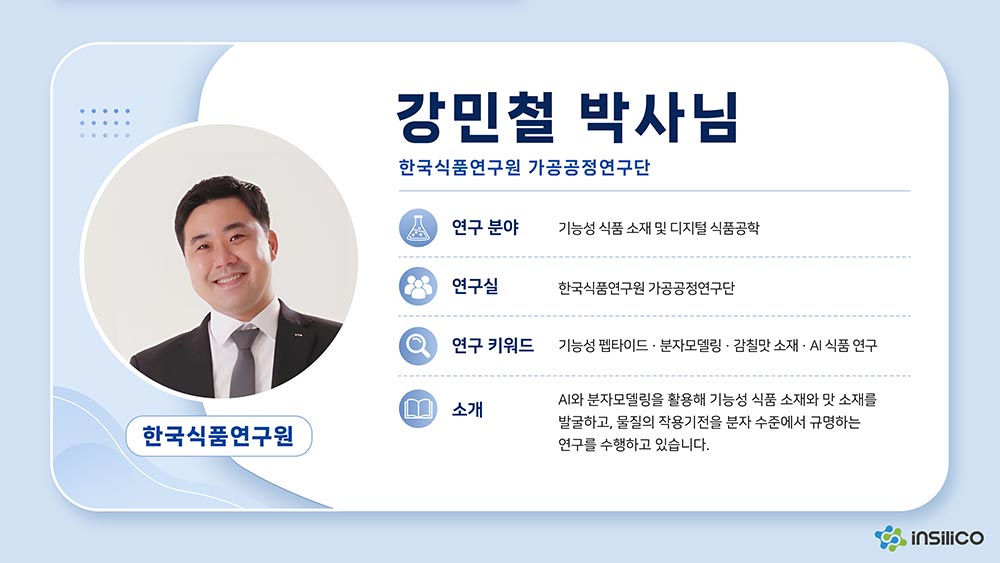 강민철 박사님

한국식품연구원 가공공정연구단

연구 분야 기능성 식품 소재 및 디지털 식품공학

연구실 한국식품연구원 가공공정연구단

연구 키워드 기능성 펩타이드 · 분자모델링 · 감칠맛 소재 · AI 식품 연구

소개 AI와 분자모델링을 활용해 기능성 식품 소재와 맛 소재를 발굴하고, 물질의 작용기전을 분자 수준에서 규명하는 연구를 수행하고 있습니다.

한국식품연구원

insilico